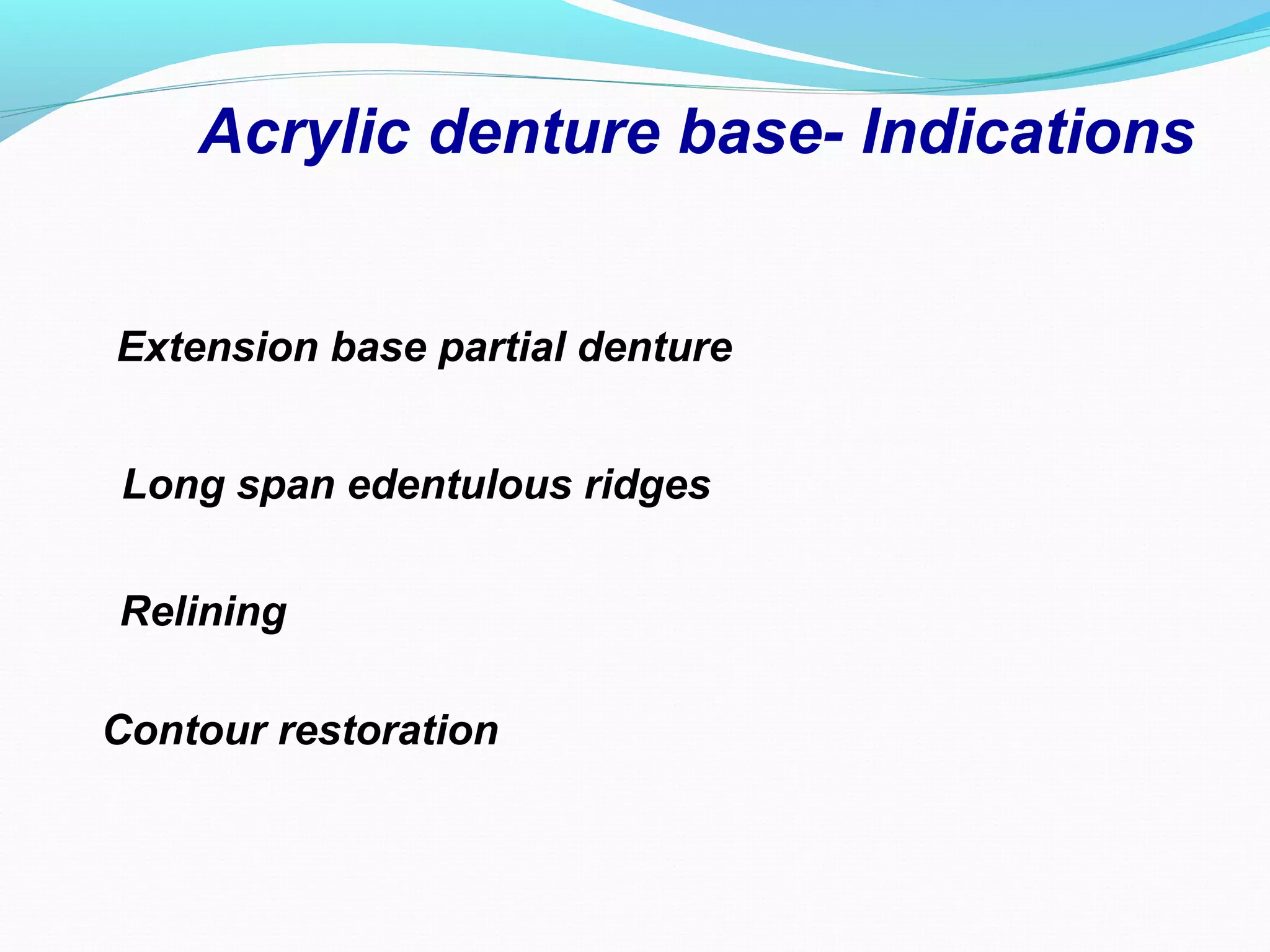 Acrylic denture base- Indications

Extension base partial denture

Long span edentulous ridges

Relining

Contour restoration